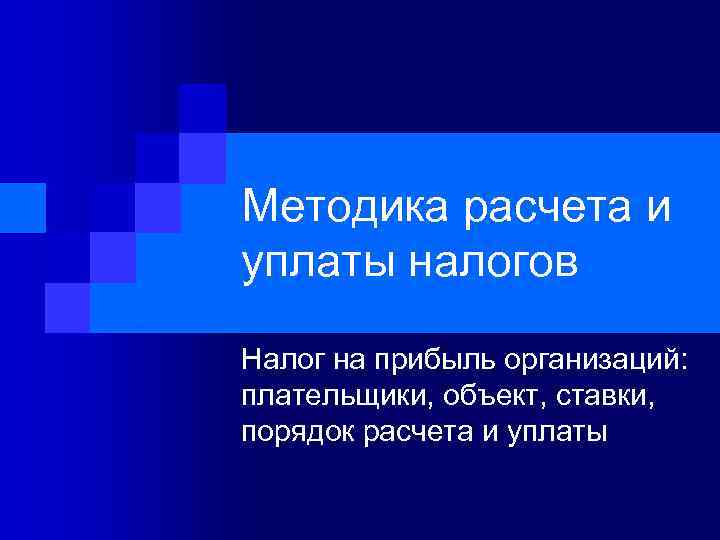 Методика расчета и уплаты налогов

Налог на прибыль организаций: плательщики, объект, ставки, порядок расчета и уплаты